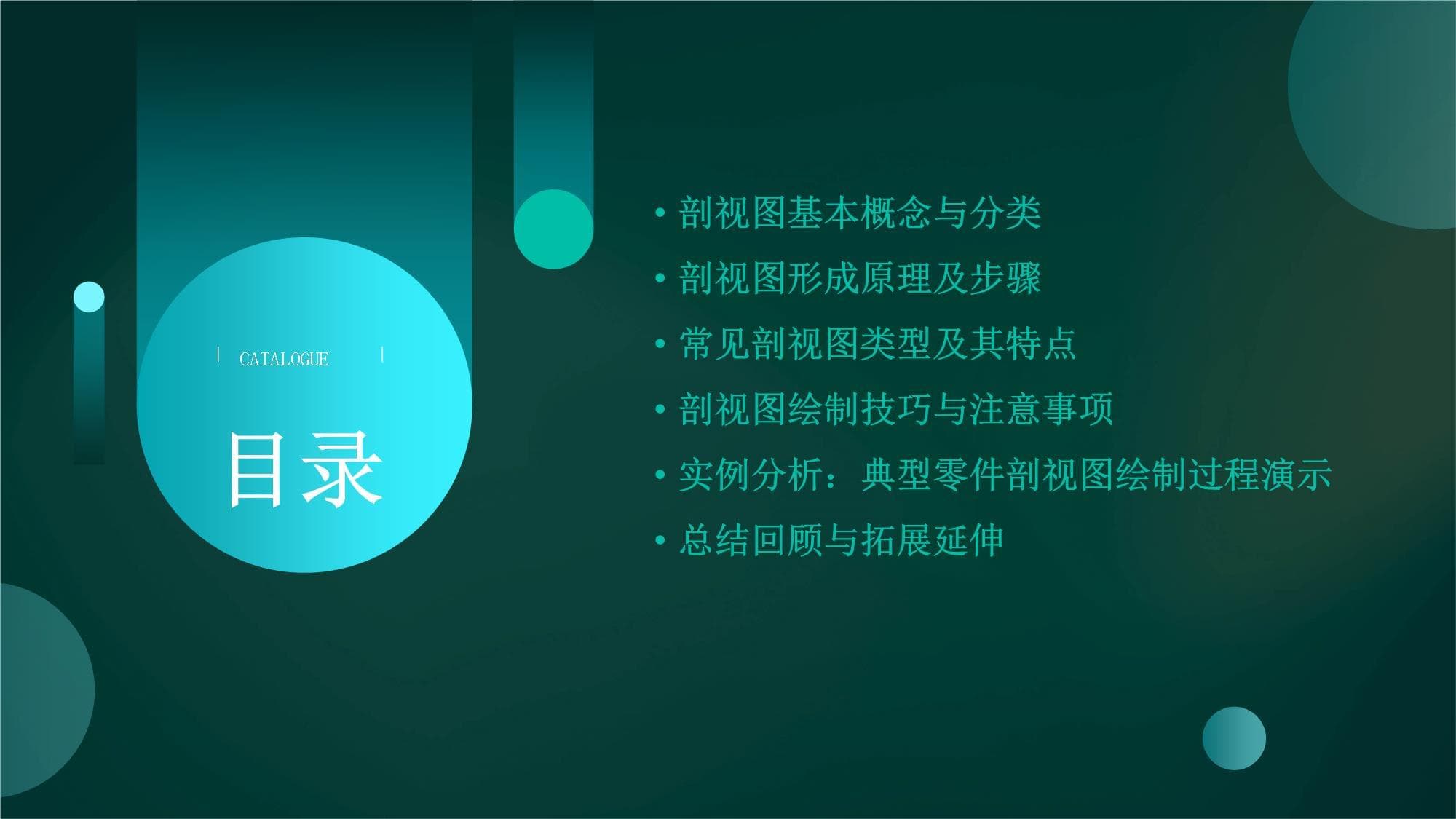 CATALOGUE

目录

• 剖视图基本概念与分类
• 剖视图形成原理及步骤
• 常见剖视图类型及其特点
• 剖视图绘制技巧与注意事项
• 实例分析：典型零件剖视图绘制过程演示
• 总结回顾与拓展延伸